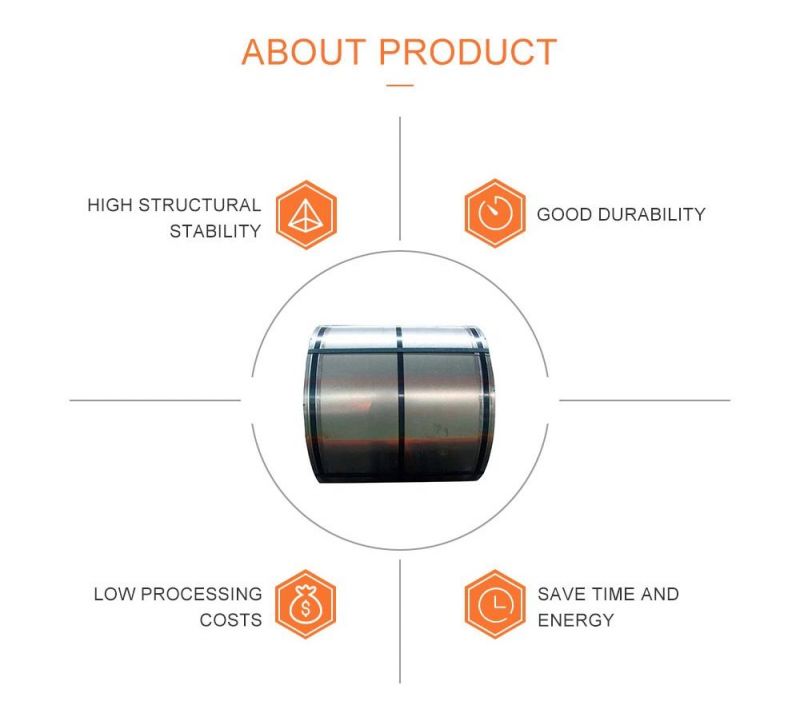 ABOUT PRODUCT

HIGH STRUCTURAL STABILITY

GOOD DURABILITY

LOW PROCESSING COSTS

SAVE TIME AND ENERGY